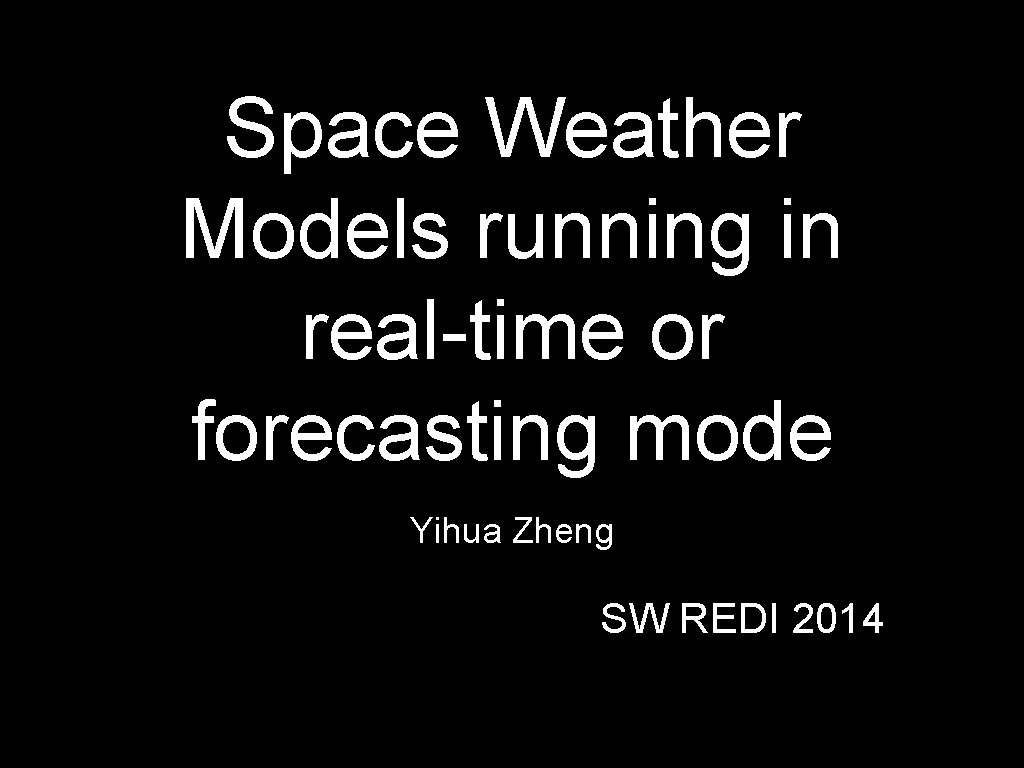 Space Weather Models running in real-time or forecasting mode

Yihua Zheng

SW REDI 2014